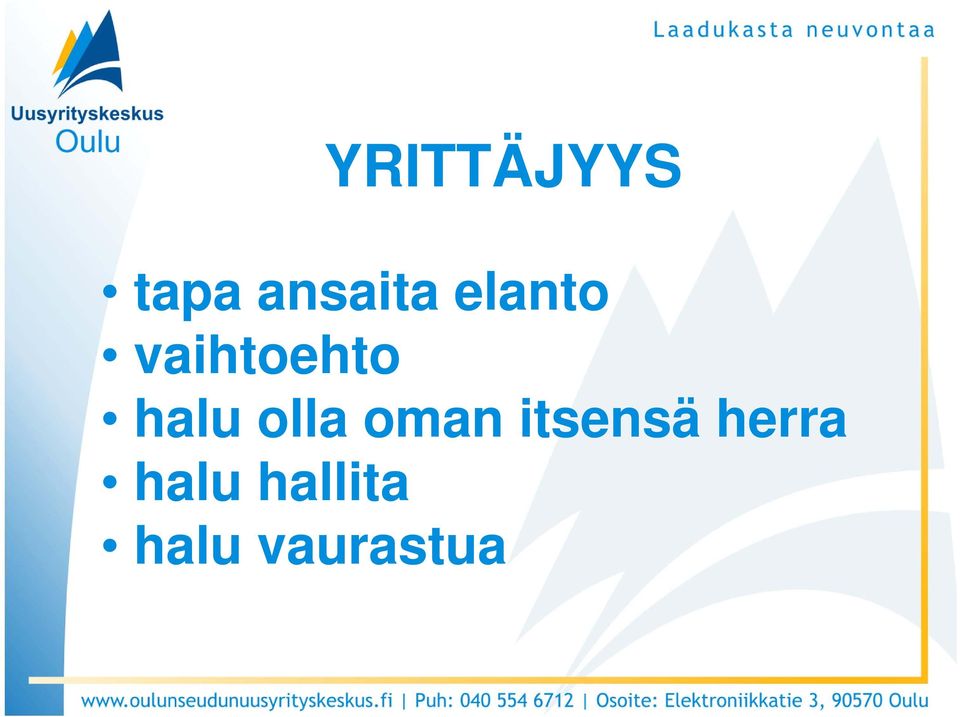 Uusyrityskeskus
Oulu

Laadukasta neuvontaa

YRITTÄJYYS

• tapa ansaita elanto
• vaihtoehto
• halu olla oman itsensä herra
• halu hallita
• halu vaurastua

www.oulunseudunuusyrityskeskus.fi | Puh: 040 554 6712 | Osoite: Elektroniikkatie 3, 90570 Oulu